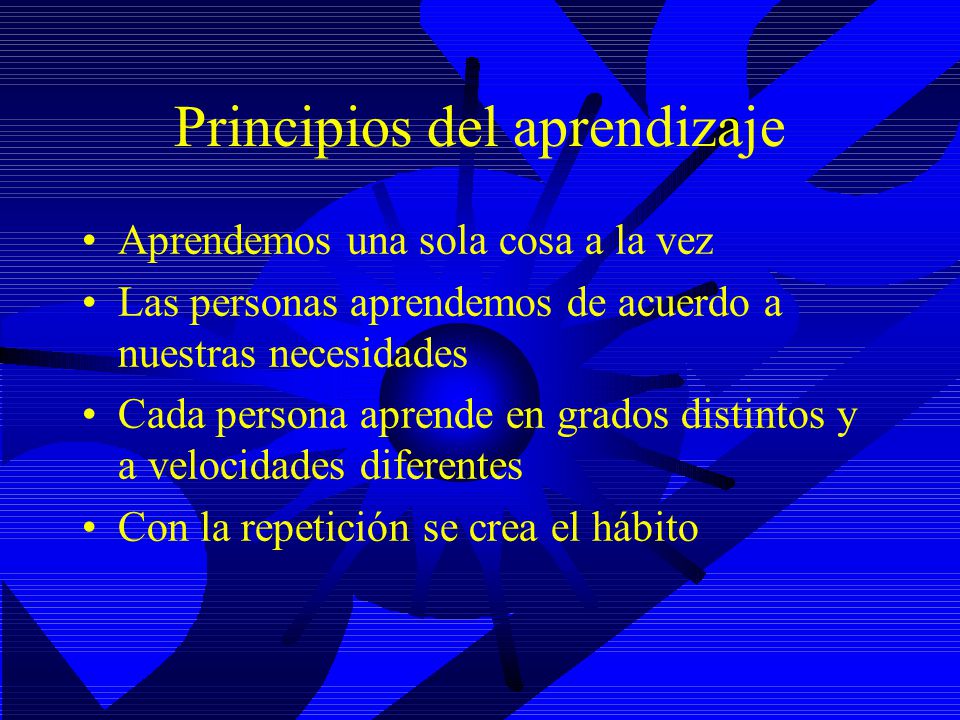 Principios del aprendizaje

• Aprendemos una sola cosa a la vez
• Las personas aprendemos de acuerdo a nuestras necesidades
• Cada persona aprende en grados distintos y a velocidades diferentes
• Con la repetición se crea el hábito